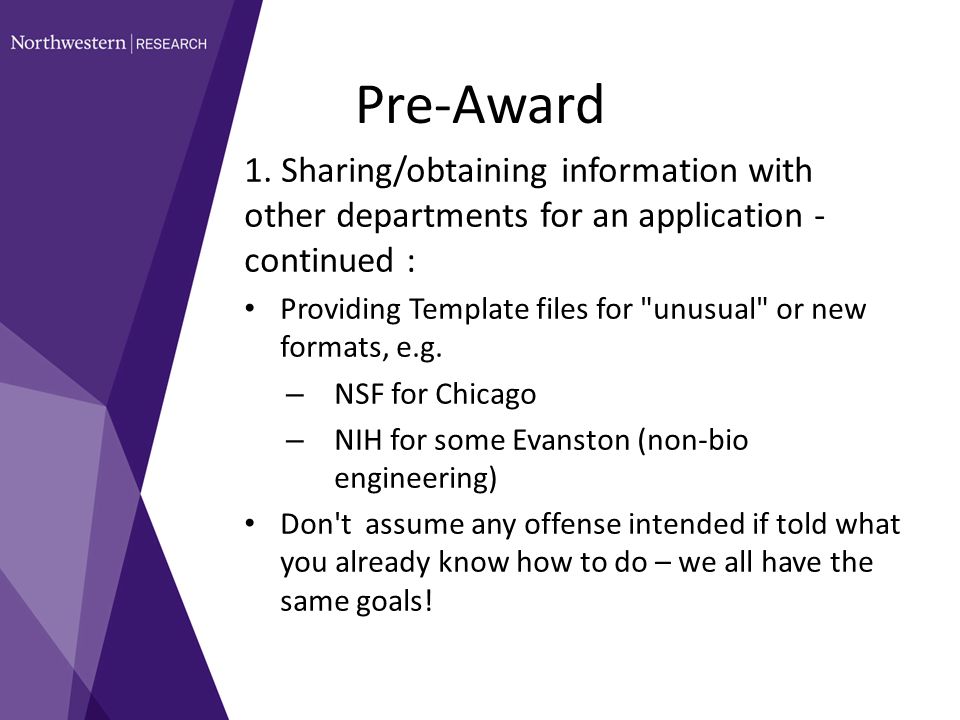 Northwestern | RESEARCH

Pre-Award

1. Sharing/obtaining information with other departments for an application - continued :

• Providing Template files for "unusual" or new formats, e.g.
– NSF for Chicago
– NIH for some Evanston (non-bio engineering)
• Don't assume any offense intended if told what you already know how to do – we all have the same goals!